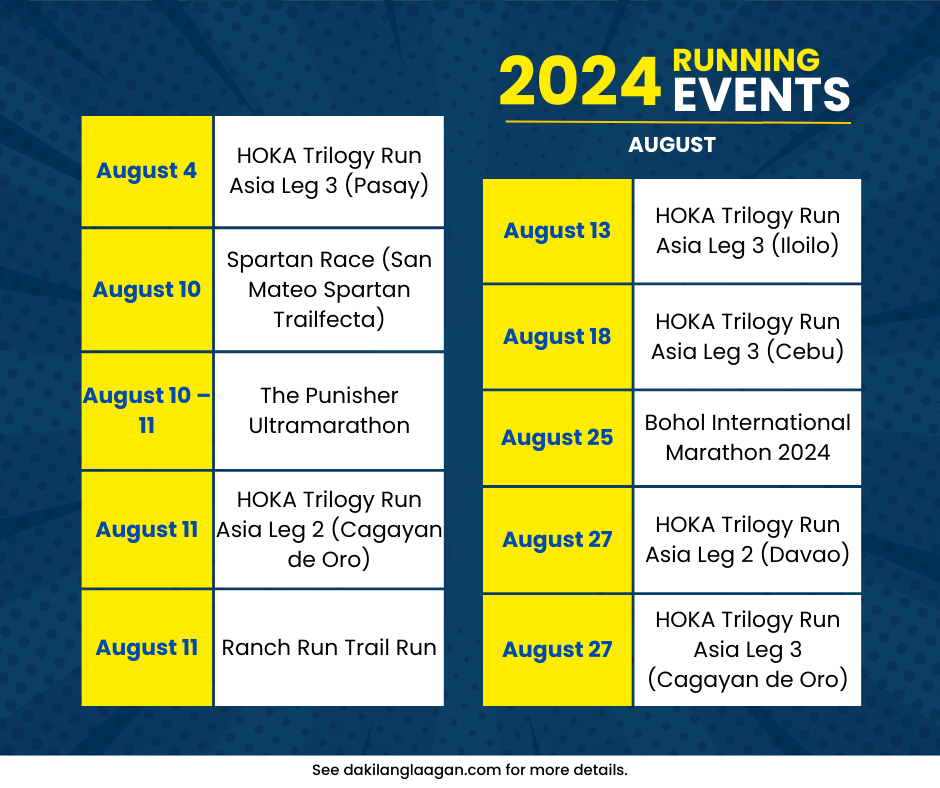 2024 RUNNING EVENTS

AUGUST

| August 4 | HOKA Trilogy Run Asia Leg 3 (Pasay) |
|---|---|
| August 10 | Spartan Race (San Mateo Spartan Trailfecta) |
| August 10 – 11 | The Punisher Ultramarathon |
| August 11 | HOKA Trilogy Run Asia Leg 2 (Cagayan de Oro) |
| August 11 | Ranch Run Trail Run |

| August 13 | HOKA Trilogy Run Asia Leg 3 (Iloilo) |
|---|---|
| August 18 | HOKA Trilogy Run Asia Leg 3 (Cebu) |
| August 25 | Bohol International Marathon 2024 |
| August 27 | HOKA Trilogy Run Asia Leg 2 (Davao) |
| August 27 | HOKA Trilogy Run Asia Leg 3 (Cagayan de Oro) |

See dakilanglaagan.com for more details.